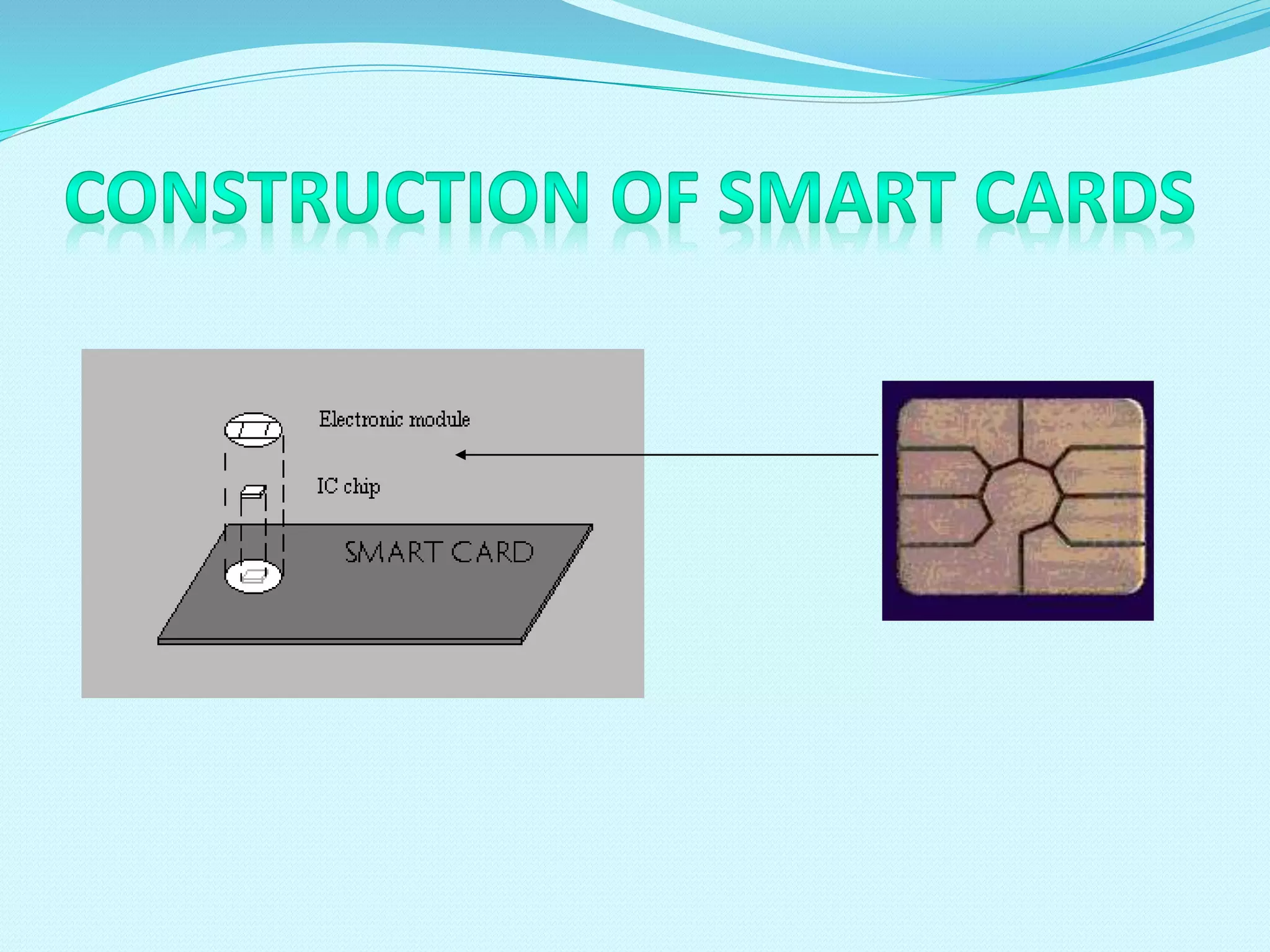 CONSTRUCTION OF SMART CARDS

Electronic module

IC chip

SMART CARD